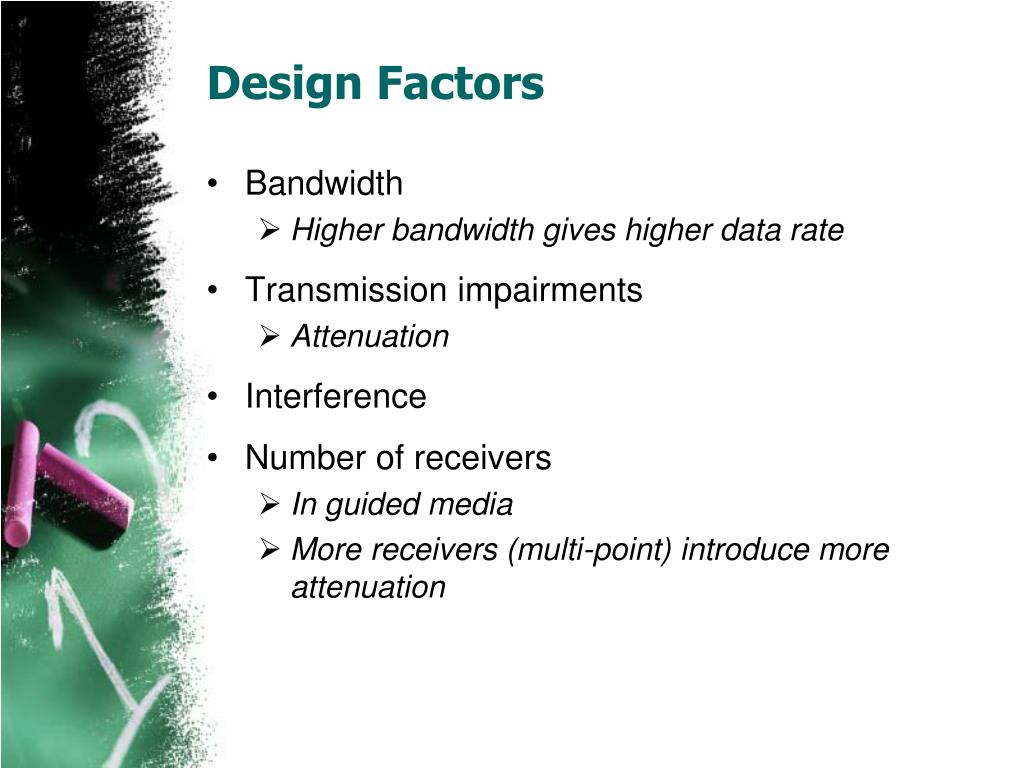 Design Factors

• Bandwidth
  ➢ Higher bandwidth gives higher data rate
• Transmission impairments
  ➢ Attenuation
• Interference
• Number of receivers
  ➢ In guided media
  ➢ More receivers (multi-point) introduce more attenuation